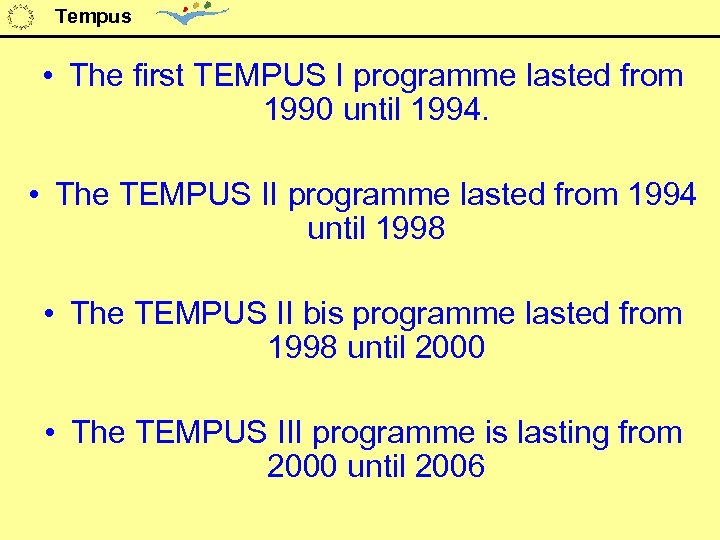 Tempus

• The first TEMPUS I programme lasted from 1990 until 1994.

• The TEMPUS II programme lasted from 1994 until 1998

• The TEMPUS II bis programme lasted from 1998 until 2000

• The TEMPUS III programme is lasting from 2000 until 2006